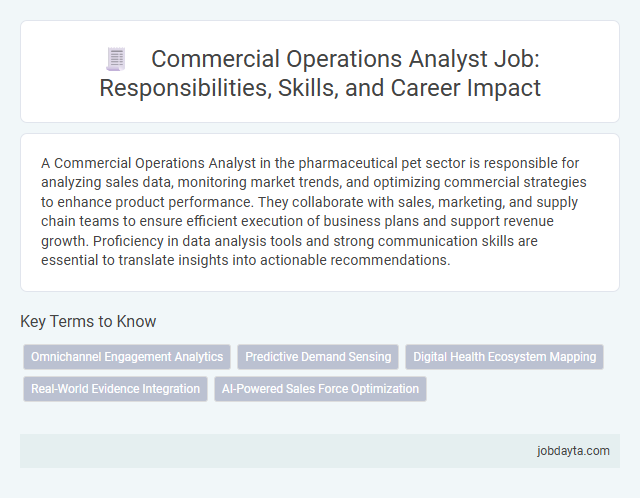 Commercial Operations Analyst Job: Responsibilities, Skills, and Career Impact

A Commercial Operations Analyst in the pharmaceutical pet sector is responsible for analyzing sales data, monitoring market trends, and optimizing commercial strategies to enhance product performance. They collaborate with sales, marketing, and supply chain teams to ensure efficient execution of business plans and support revenue growth. Proficiency in data analysis tools and strong communication skills are essential to translate insights into actionable recommendations.

Key Terms to Know

Omnichannel Engagement Analytics

Predictive Demand Sensing

Digital Health Ecosystem Mapping

Real-World Evidence Integration

AI-Powered Sales Force Optimization

jobdayta.com